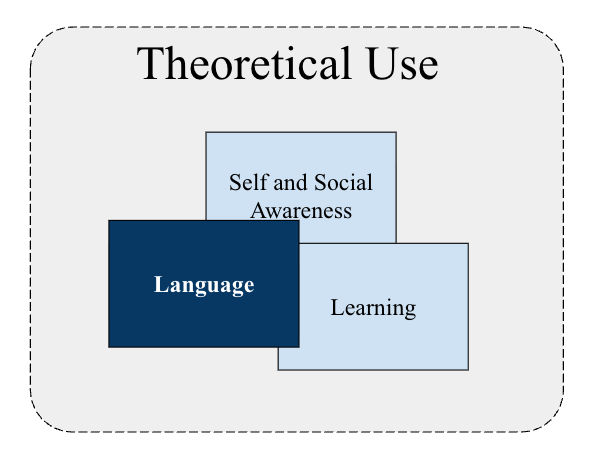 Theoretical Use

Self and Social Awareness

Language

Learning